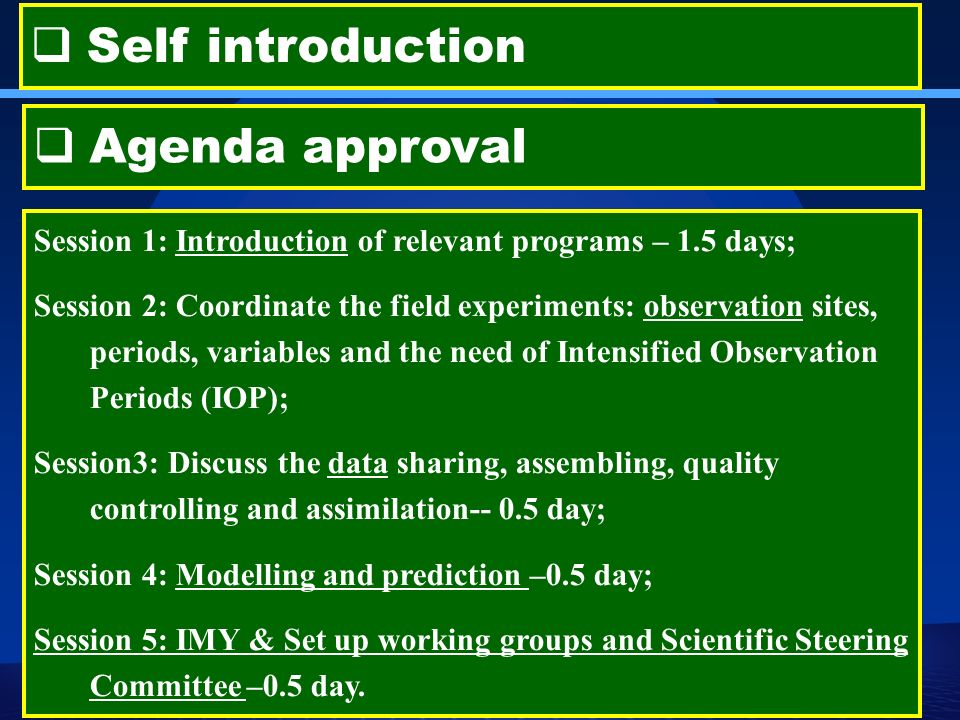 ❑ Self introduction

❑ Agenda approval

Session 1: Introduction of relevant programs – 1.5 days;

Session 2: Coordinate the field experiments: observation sites, periods, variables and the need of Intensified Observation Periods (IOP);

Session3: Discuss the data sharing, assembling, quality controlling and assimilation-- 0.5 day;

Session 4: Modelling and prediction –0.5 day;

Session 5: IMY & Set up working groups and Scientific Steering Committee –0.5 day.